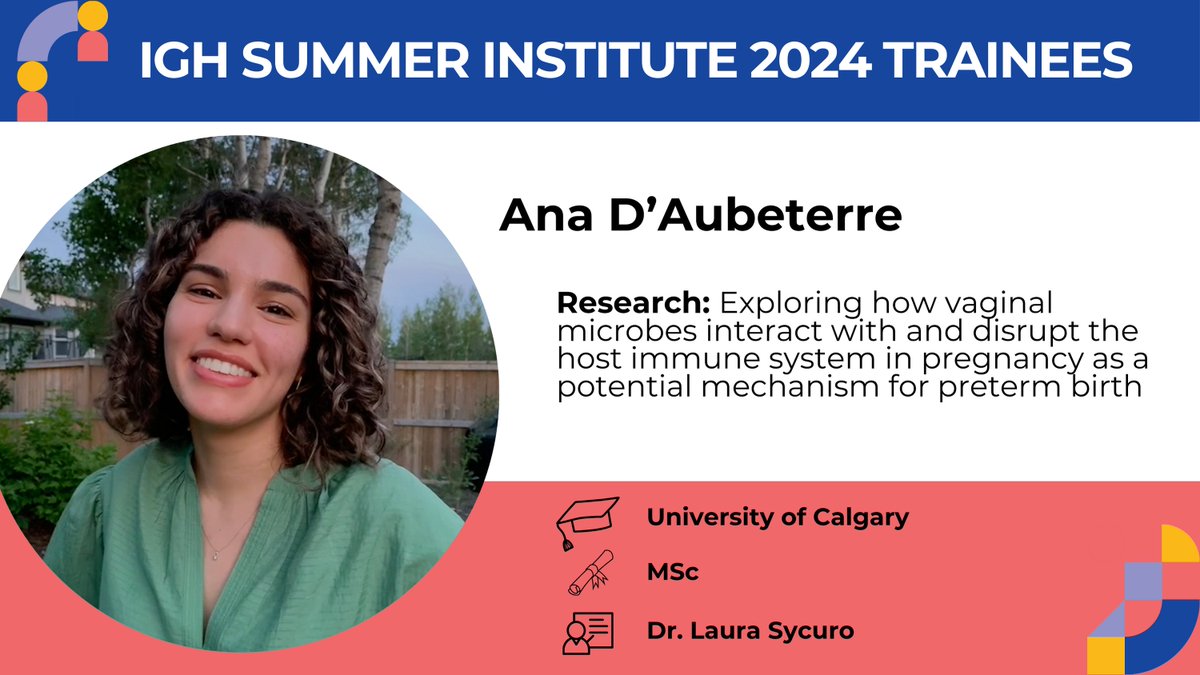 IGH SUMMER INSTITUTE 2024 TRAINEES

Ana D'Aubeterre

Research: Exploring how vaginal microbes interact with and disrupt the host immune system in pregnancy as a potential mechanism for preterm birth

University of Calgary

MSc

Dr. Laura Sycuro